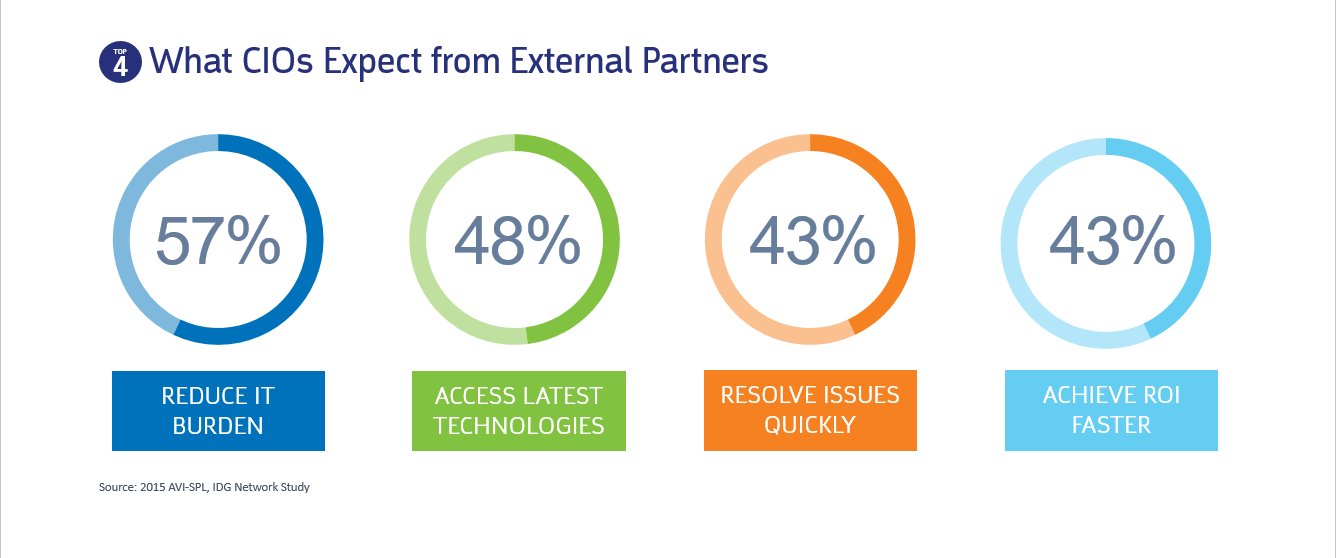 TOP 4 What CIOs Expect from External Partners

57%

REDUCE IT BURDEN

48%

ACCESS LATEST TECHNOLOGIES

43%

RESOLVE ISSUES QUICKLY

43%

ACHIEVE ROI FASTER

Source: 2015 AVI-SPL, IDG Network Study